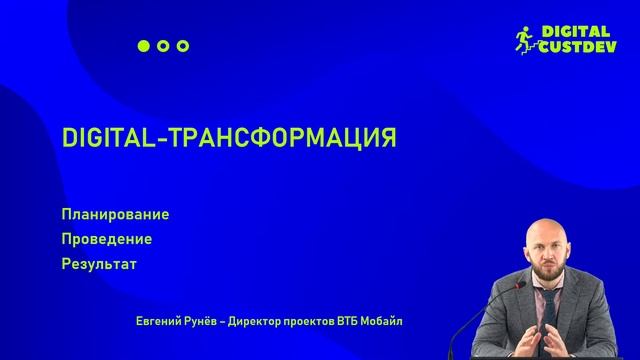 DIGITAL CUSTDEV

DIGITAL-ТРАНСФОРМАЦИЯ

Планирование
Проведение
Результат

Евгений Рунёв – Директор проектов ВТБ Мобайл